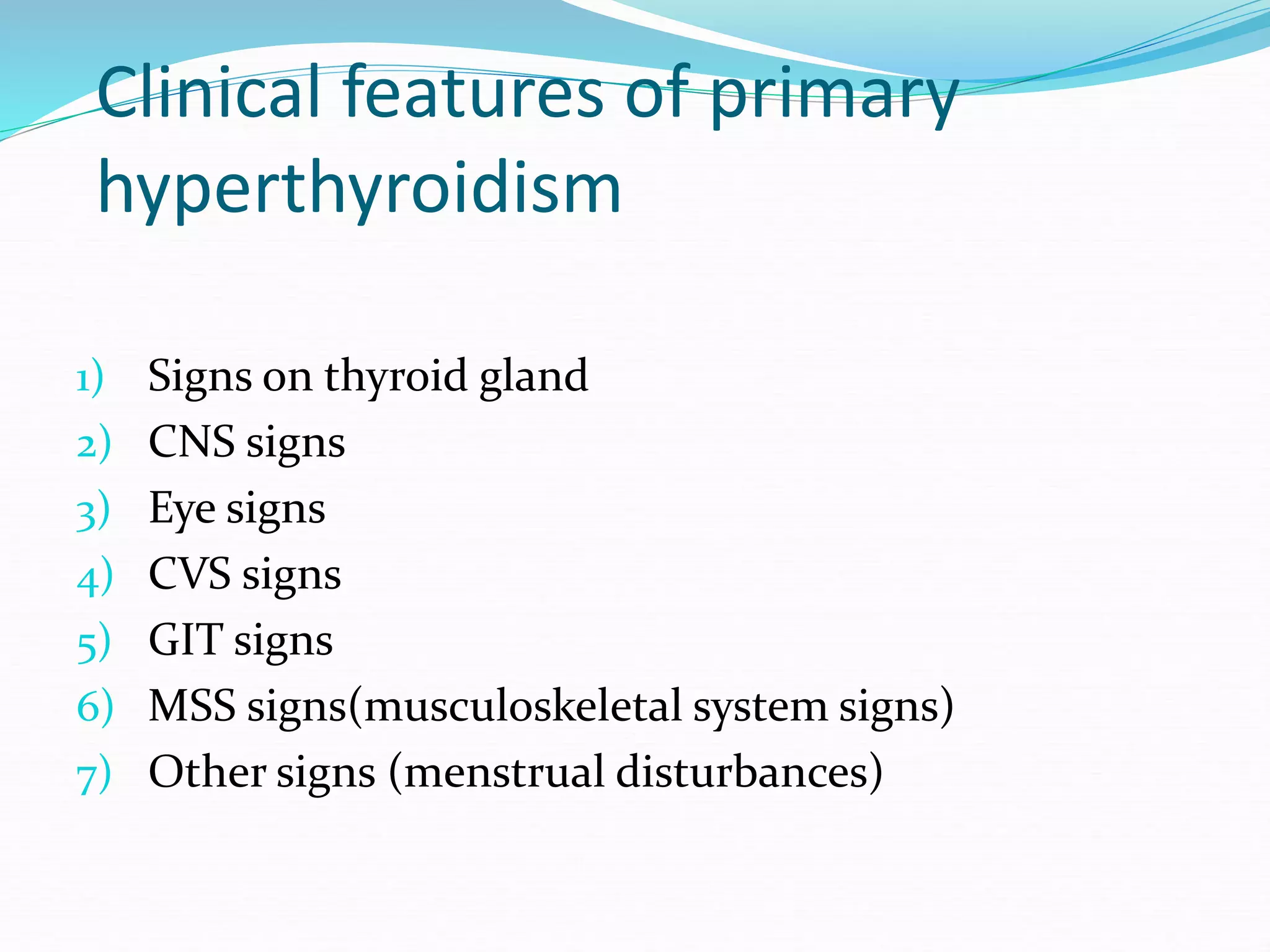 Clinical features of primary hyperthyroidism

1) Signs on thyroid gland
2) CNS signs
3) Eye signs
4) CVS signs
5) GIT signs
6) MSS signs(musculoskeletal system signs)
7) Other signs (menstrual disturbances)